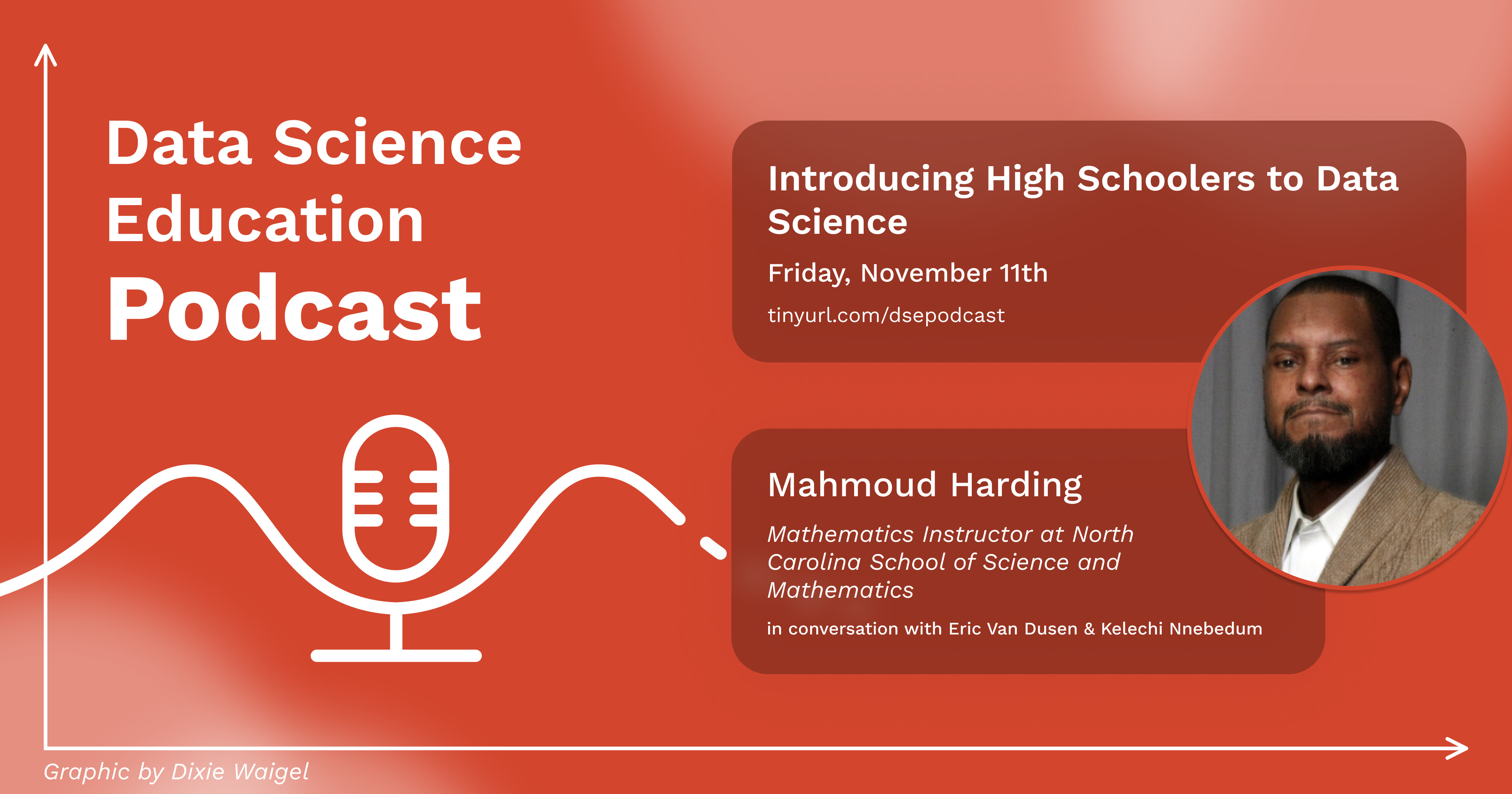 Data Science Education Podcast

Introducing High Schoolers to Data Science

Friday, November 11th

tinyurl.com/dsepodcast

Mahmoud Harding

Mathematics Instructor at North Carolina School of Science and Mathematics

in conversation with Eric Van Dusen & Kelechi Nnebedum

Graphic by Dixie Waigel